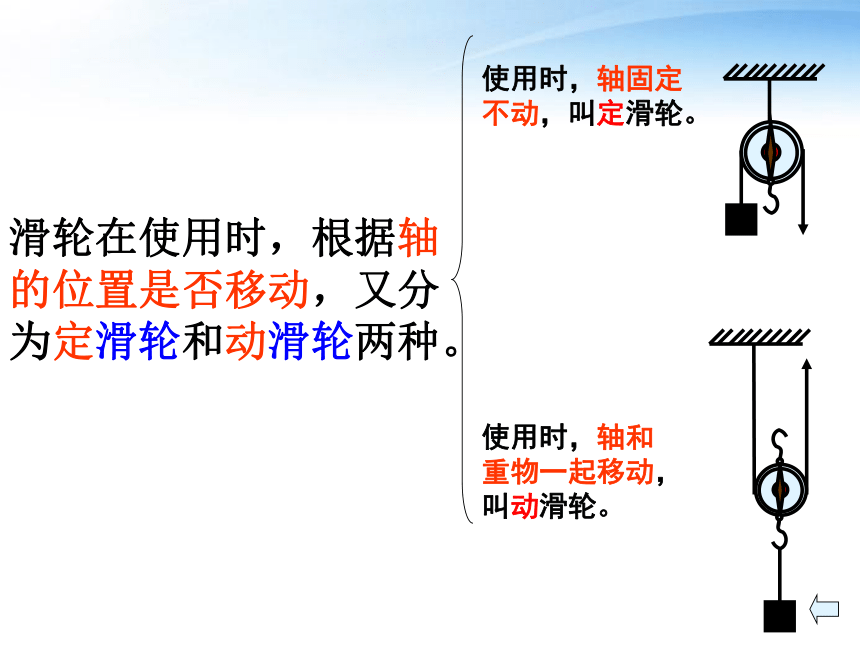 滑轮在使用时，根据轴的位置是否移动，又分为定滑轮和动滑轮两种。

使用时，轴固定不动，叫定滑轮。

使用时，轴和重物一起移动，叫动滑轮。